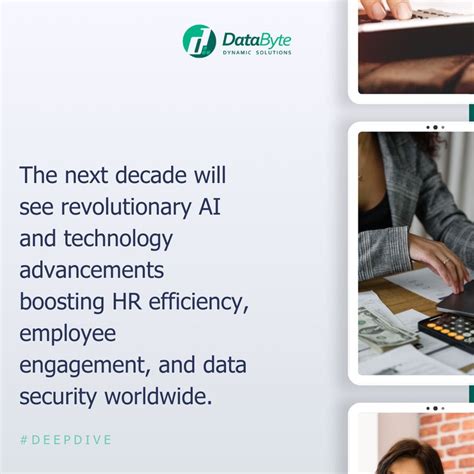 DataByte
DYNAMIC SOLUTIONS

The next decade will see revolutionary AI and technology advancements boosting HR efficiency, employee engagement, and data security worldwide.

#DEEPDIVE